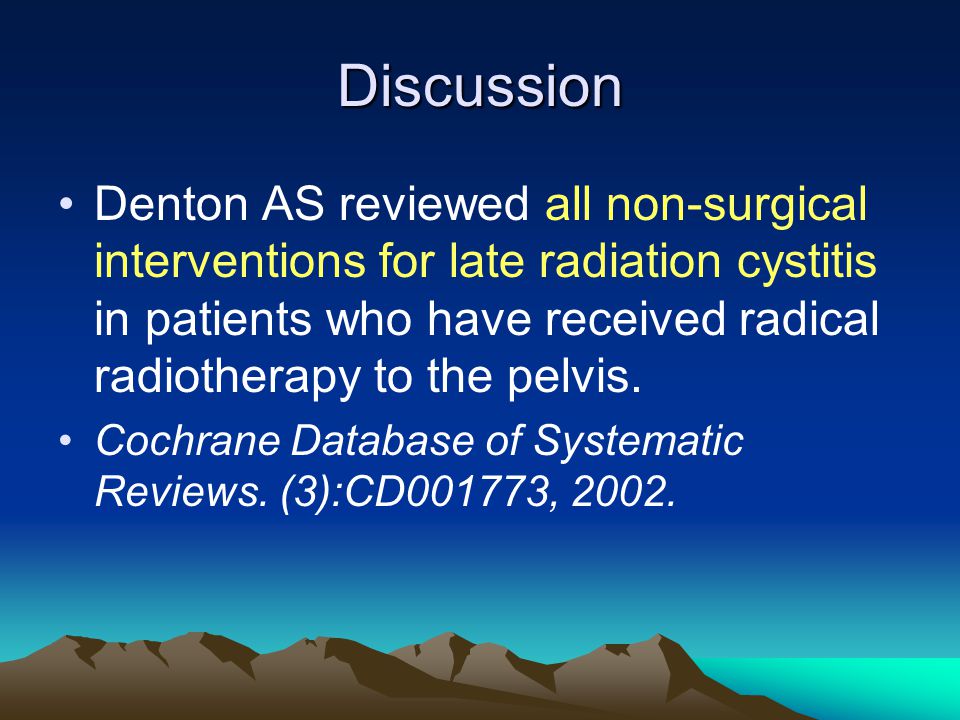 Discussion

• Denton AS reviewed all non-surgical interventions for late radiation cystitis in patients who have received radical radiotherapy to the pelvis.

• Cochrane Database of Systematic Reviews. (3):CD001773, 2002.